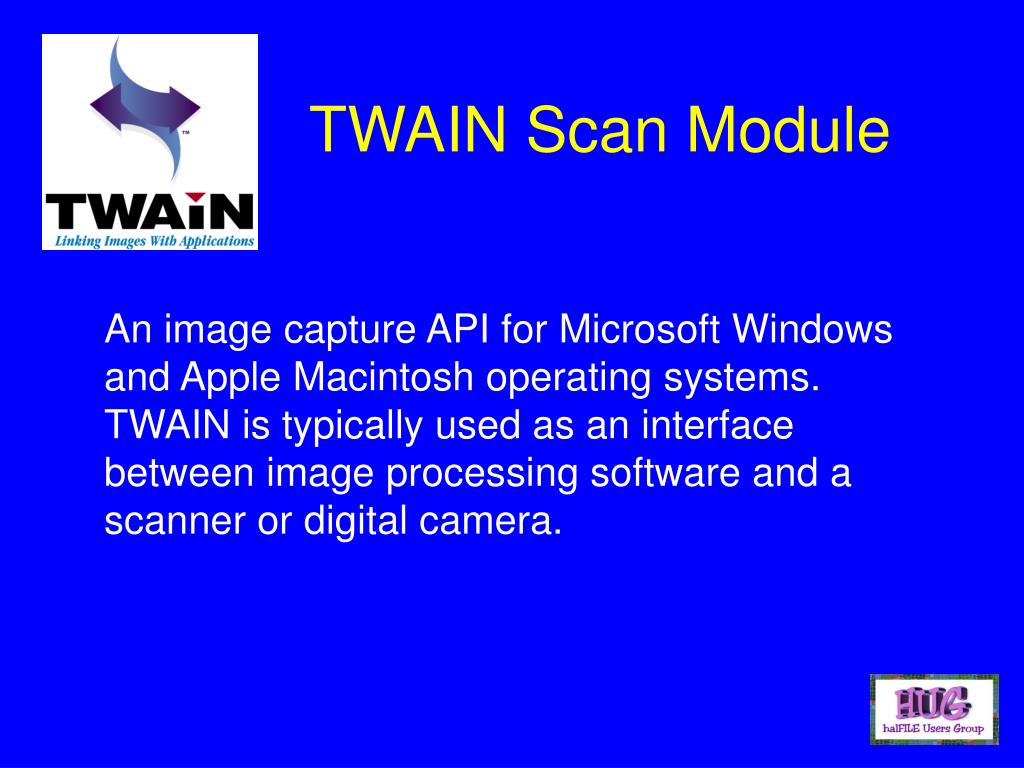 ™
TWAiN
Linking Images With Applications

TWAIN Scan Module

An image capture API for Microsoft Windows and Apple Macintosh operating systems. TWAIN is typically used as an interface between image processing software and a scanner or digital camera.

HUG
halFILE Users Group